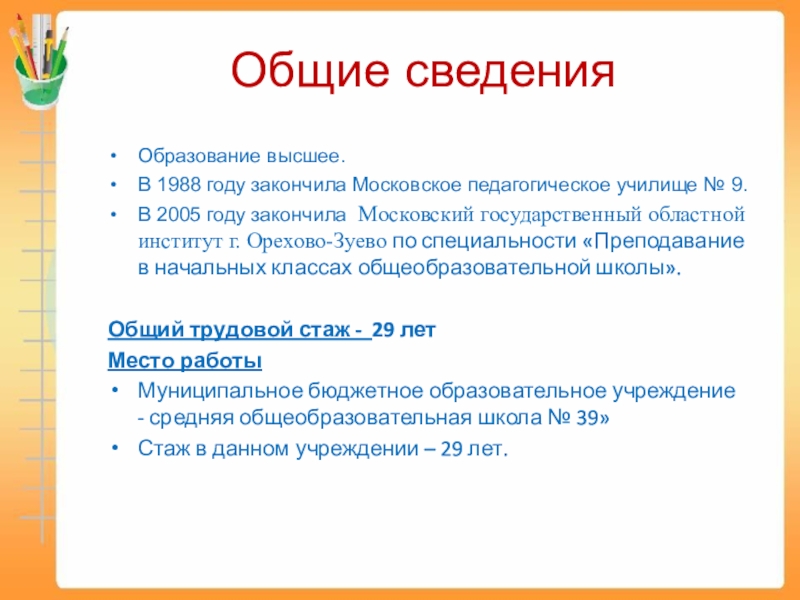 Общие сведения

• Образование высшее.
• В 1988 году закончила Московское педагогическое училище № 9.
• В 2005 году закончила Московский государственный областной институт г. Орехово-Зуево по специальности «Преподавание в начальных классах общеобразовательной школы».

Общий трудовой стаж - 29 лет
Место работы
• Муниципальное бюджетное образовательное учреждение - средняя общеобразовательная школа № 39»
• Стаж в данном учреждении – 29 лет.